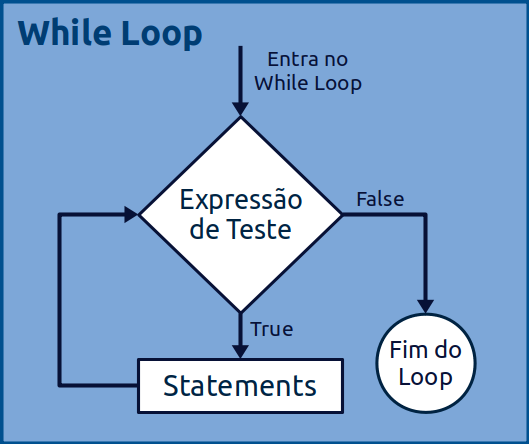 While Loop

Entra no While Loop

Expressão de Teste

False

True

Statements

Fim do Loop